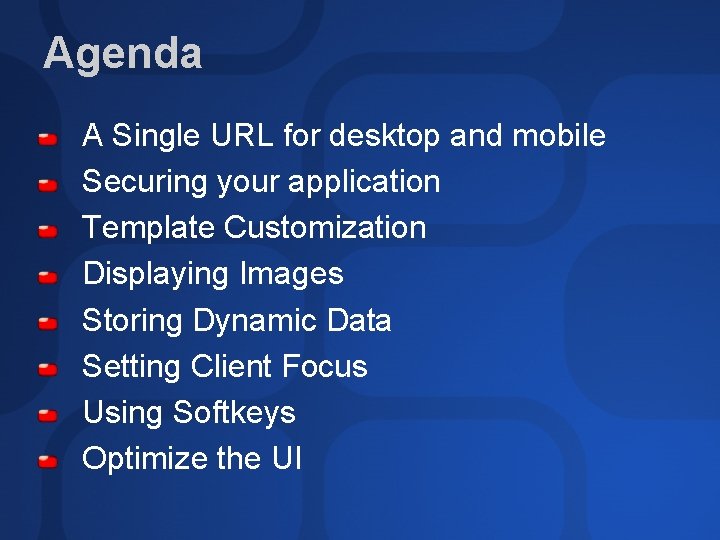 Agenda

A Single URL for desktop and mobile
Securing your application
Template Customization
Displaying Images
Storing Dynamic Data
Setting Client Focus
Using Softkeys
Optimize the UI